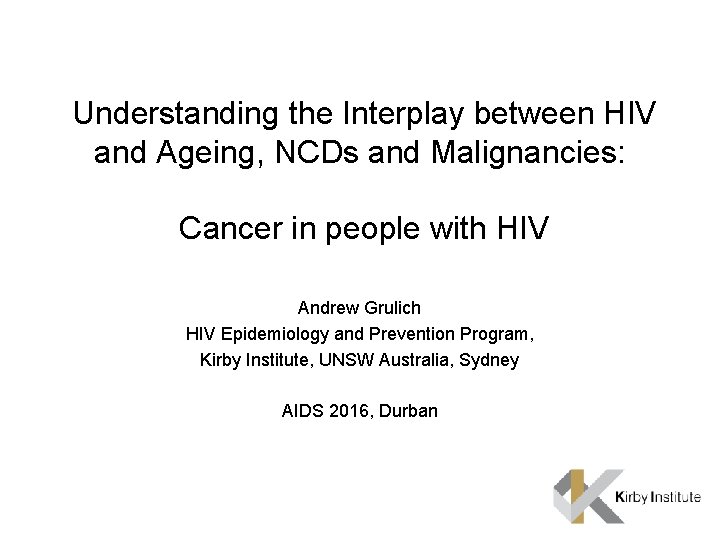 Understanding the Interplay between HIV and Ageing, NCDs and Malignancies:

Cancer in people with HIV

Andrew Grulich
HIV Epidemiology and Prevention Program,
Kirby Institute, UNSW Australia, Sydney

AIDS 2016, Durban

Kirby Institute